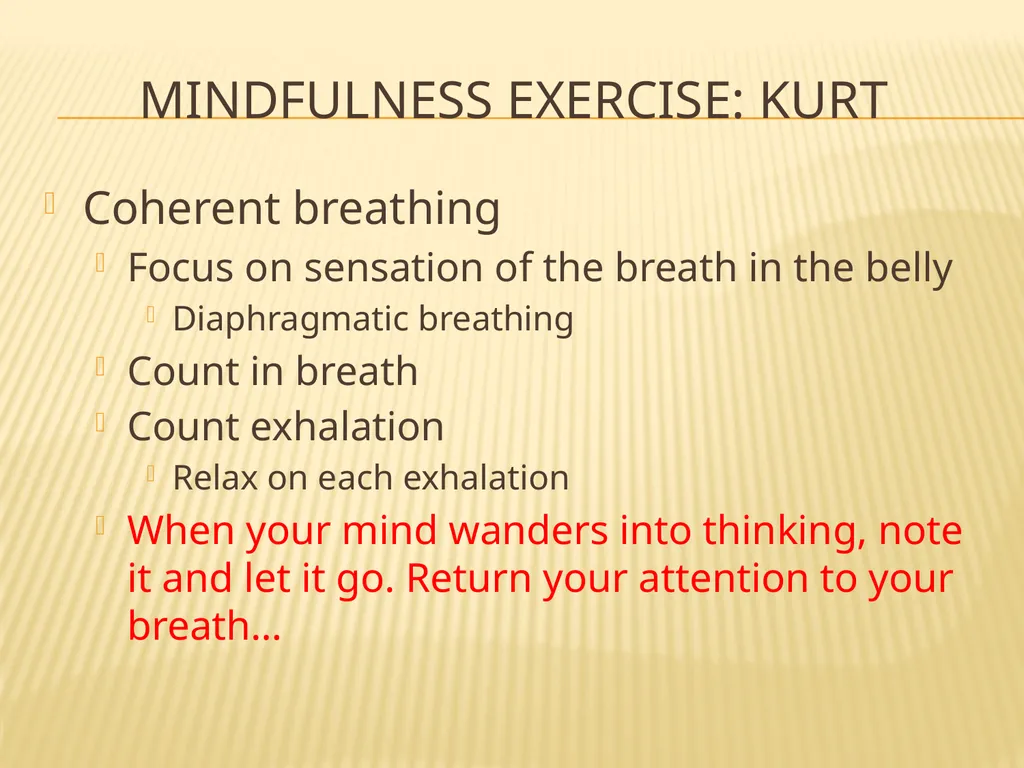 MINDFULNESS EXERCISE: KURT

Coherent breathing

Focus on sensation of the breath in the belly

Diaphragmatic breathing

Count in breath

Count exhalation

Relax on each exhalation

When your mind wanders into thinking, note it and let it go. Return your attention to your breath…